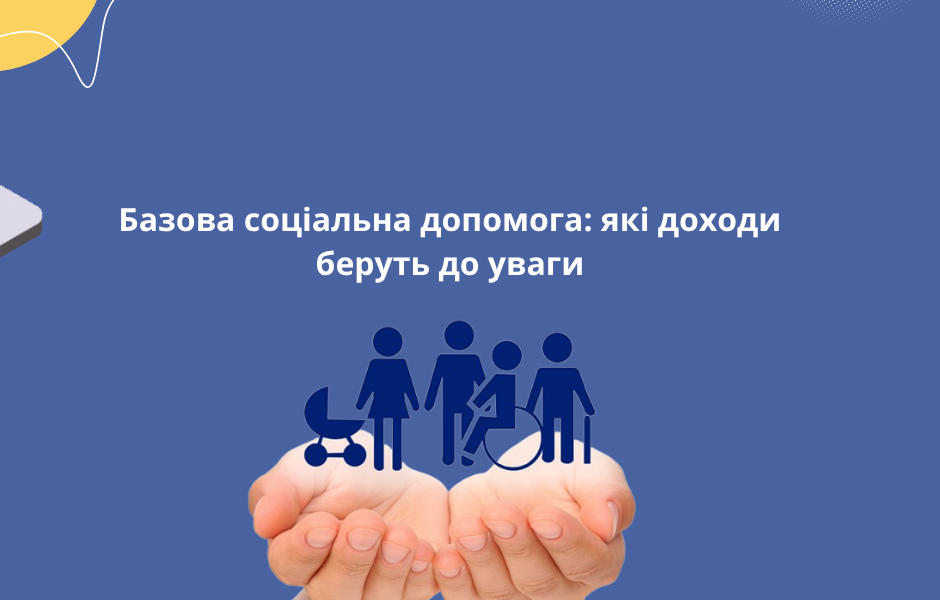 Базова соціальна допомога: які доходи беруть до уваги